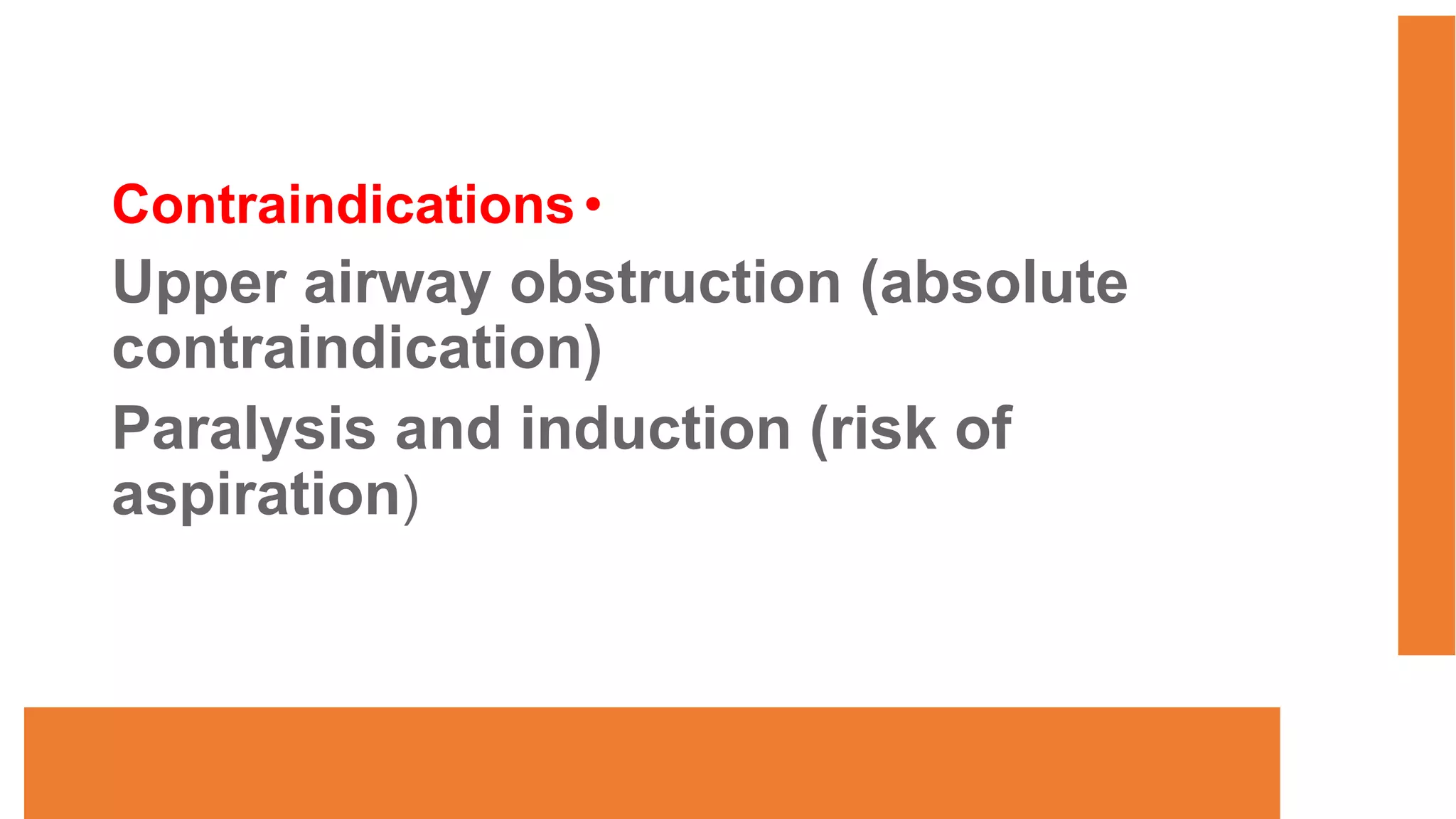 Contraindications •

Upper airway obstruction (absolute contraindication)

Paralysis and induction (risk of aspiration)